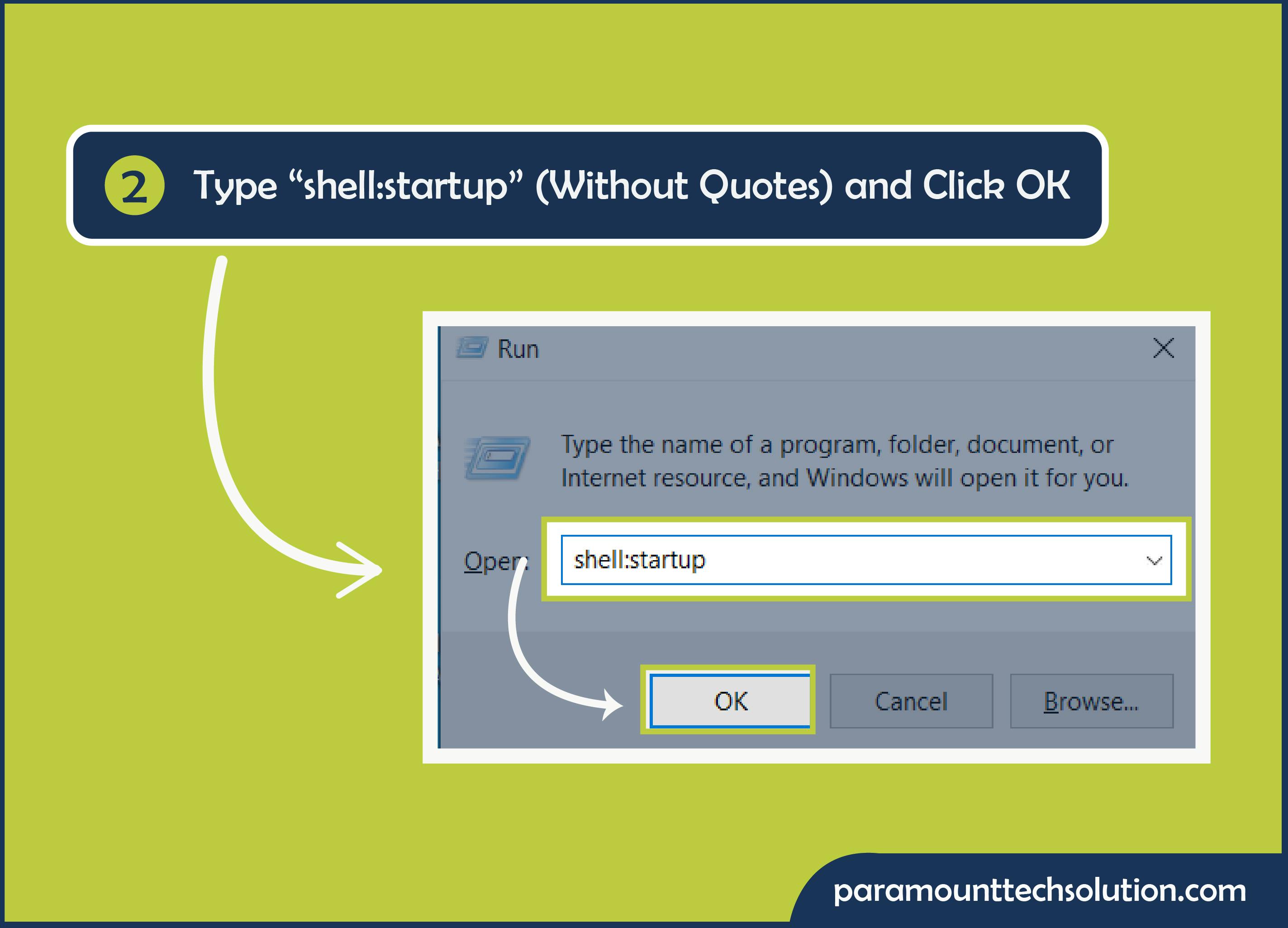 2 Type “shell:startup” (Without Quotes) and Click OK

Run

Type the name of a program, folder, document, or Internet resource, and Windows will open it for you.

Open: shell:startup

OK Cancel Browse...

paramounttechsolution.com